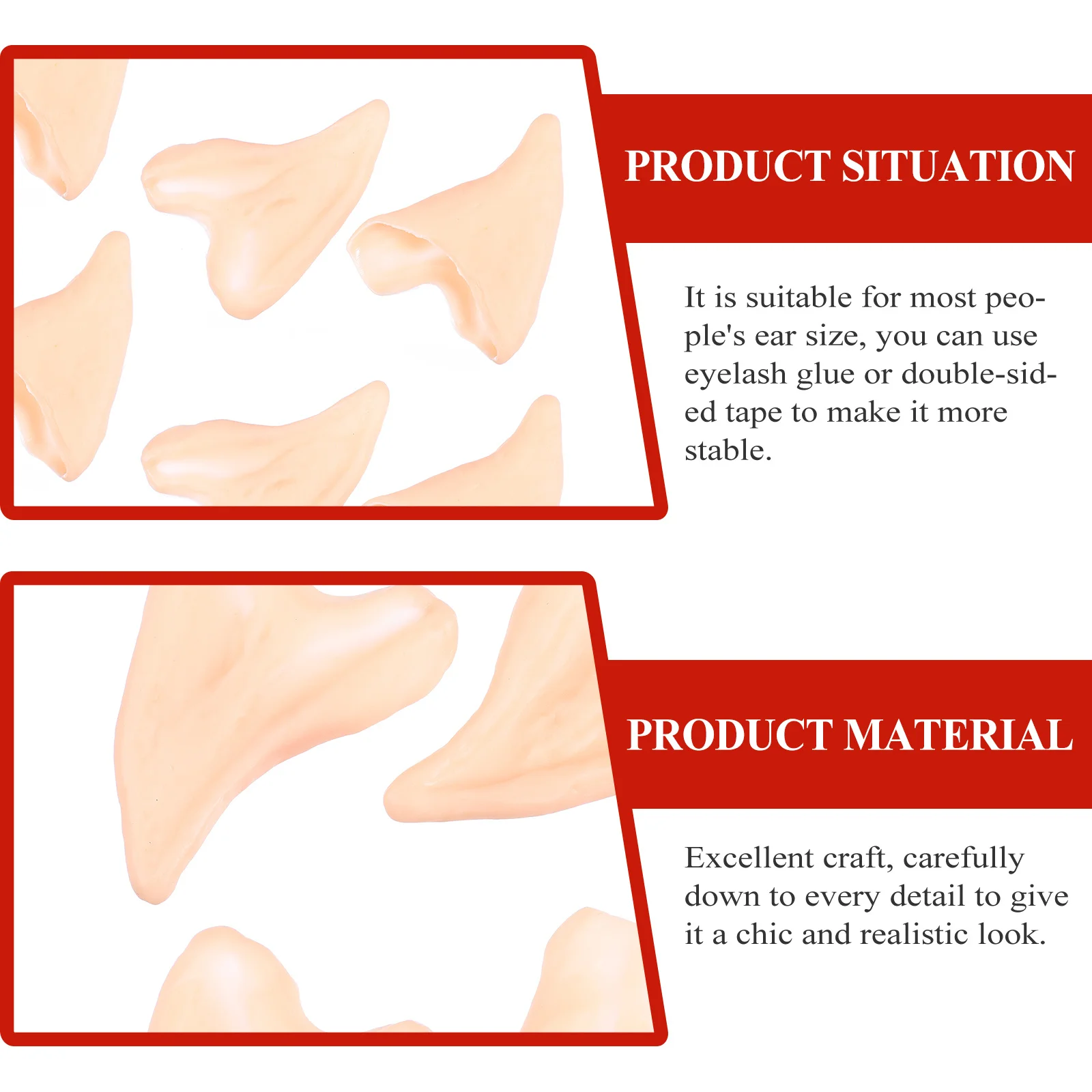 PRODUCT SITUATION

It is suitable for most people's ear size, you can use eyelash glue or double-sided tape to make it more stable.

PRODUCT MATERIAL

Excellent craft, carefully down to every detail to give it a chic and realistic look.